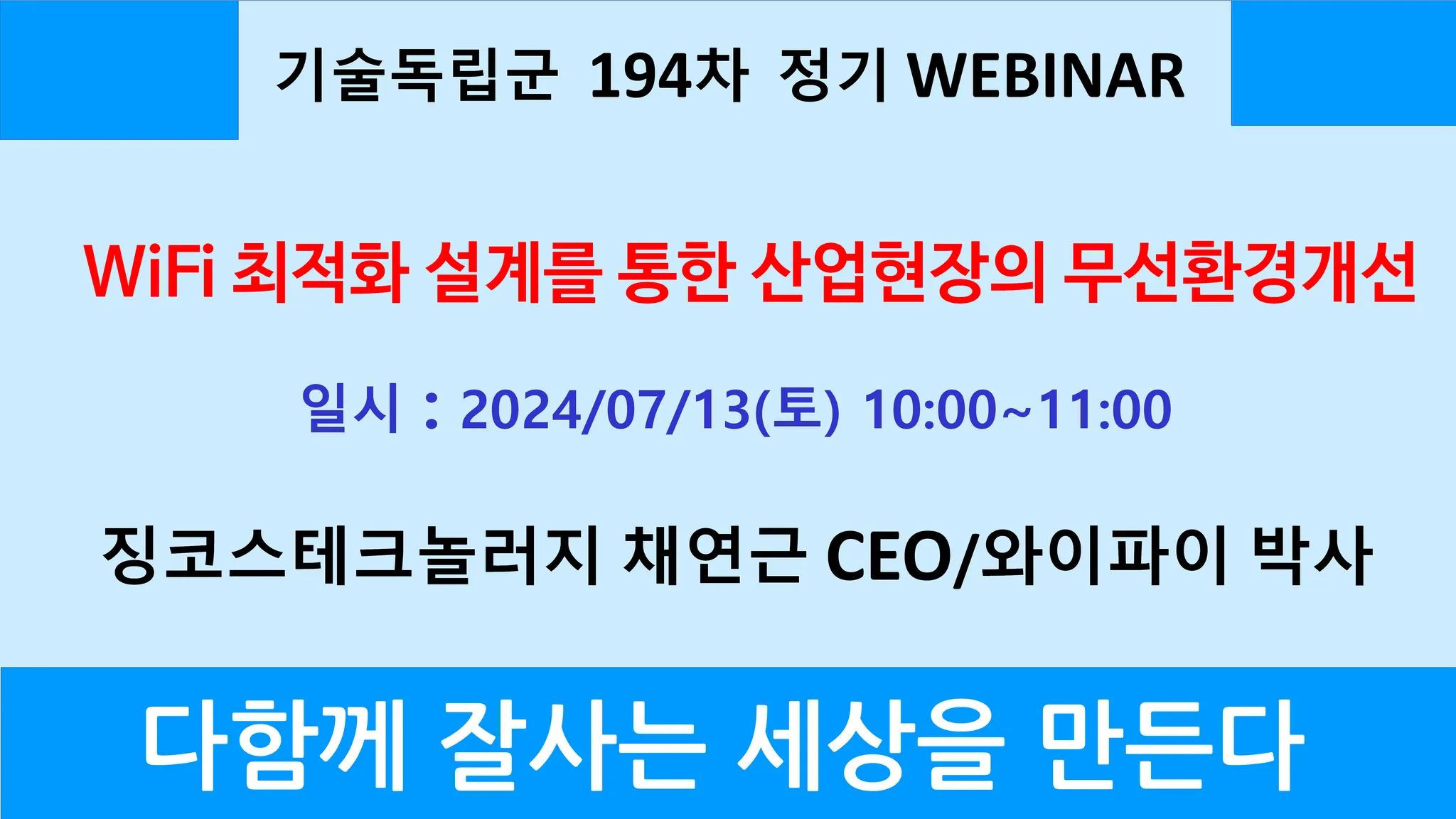 기술독립군 194차 정기 WEBINAR

WiFi 최적화 설계를 통한 산업현장의 무선환경개선

일시 : 2024/07/13(토) 10:00~11:00

징코스테크놀러지 채연근 CEO/와이파이 박사

다함께 잘사는 세상을 만든다